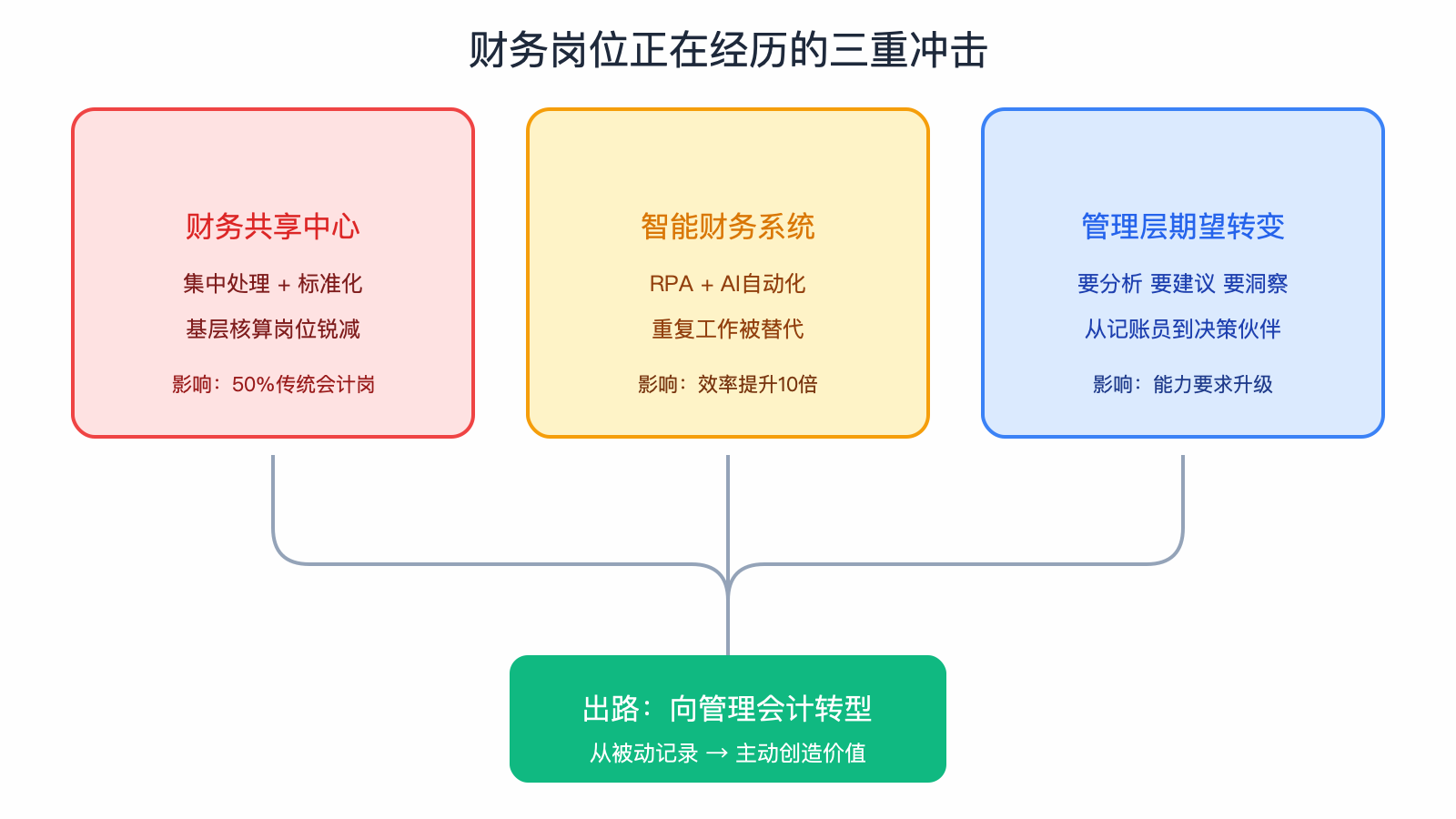 财务岗位正在经历的三重冲击

财务共享中心

集中处理 + 标准化

基层核算岗位锐减

影响：50%传统会计岗

智能财务系统

RPA + AI自动化

重复工作被替代

影响：效率提升10倍

管理层期望转变

要分析 要建议 要洞察

从记账员到决策伙伴

影响：能力要求升级

出路：向管理会计转型

从被动记录 → 主动创造价值